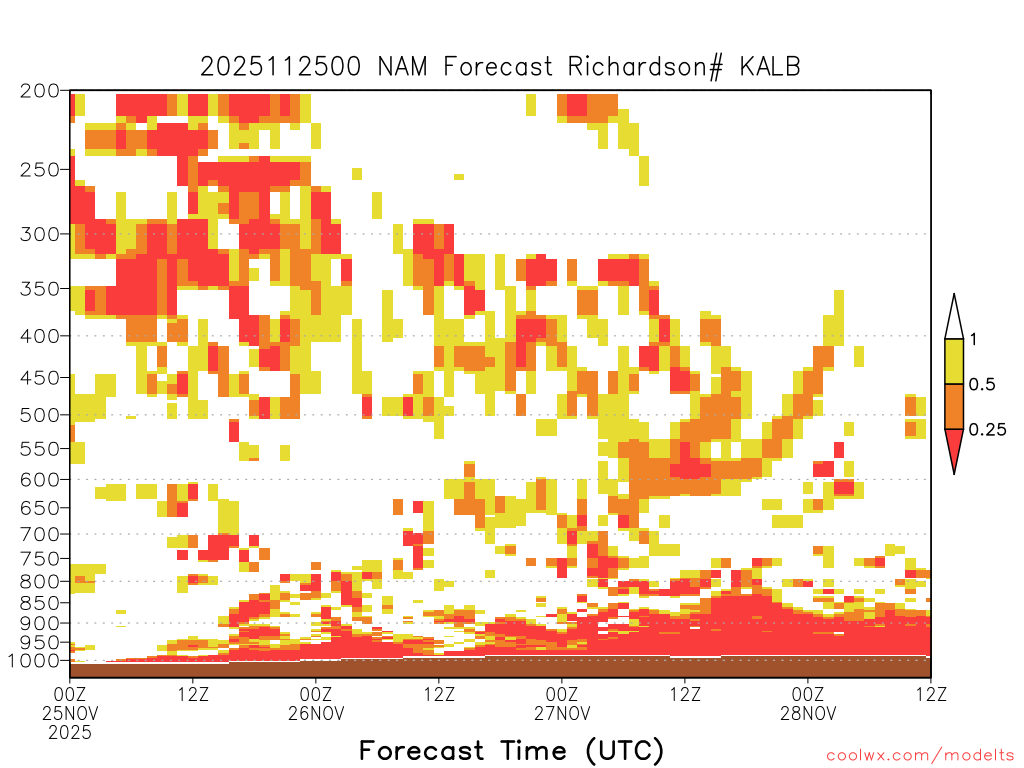 2025112500 NAM Forecast Richardson# KALB

200
250
300
350
400
450
500
550
600
650
700
750
800
850
900
950
1000

1
0.5
0.25

00Z 25NOV 2025
12Z
00Z 26NOV
12Z
00Z 27NOV
12Z
00Z 28NOV
12Z

Forecast Time (UTC)

coolwx.com/modelts